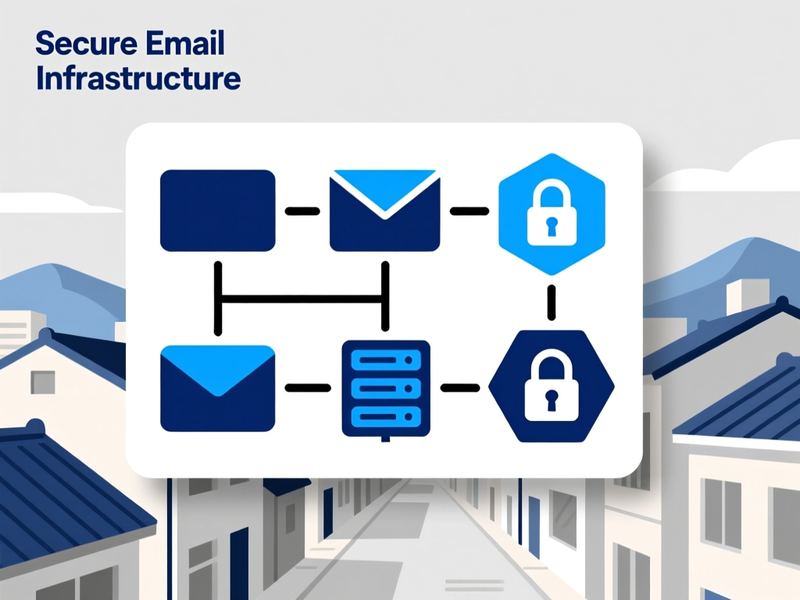 Secure Email Infrastructure